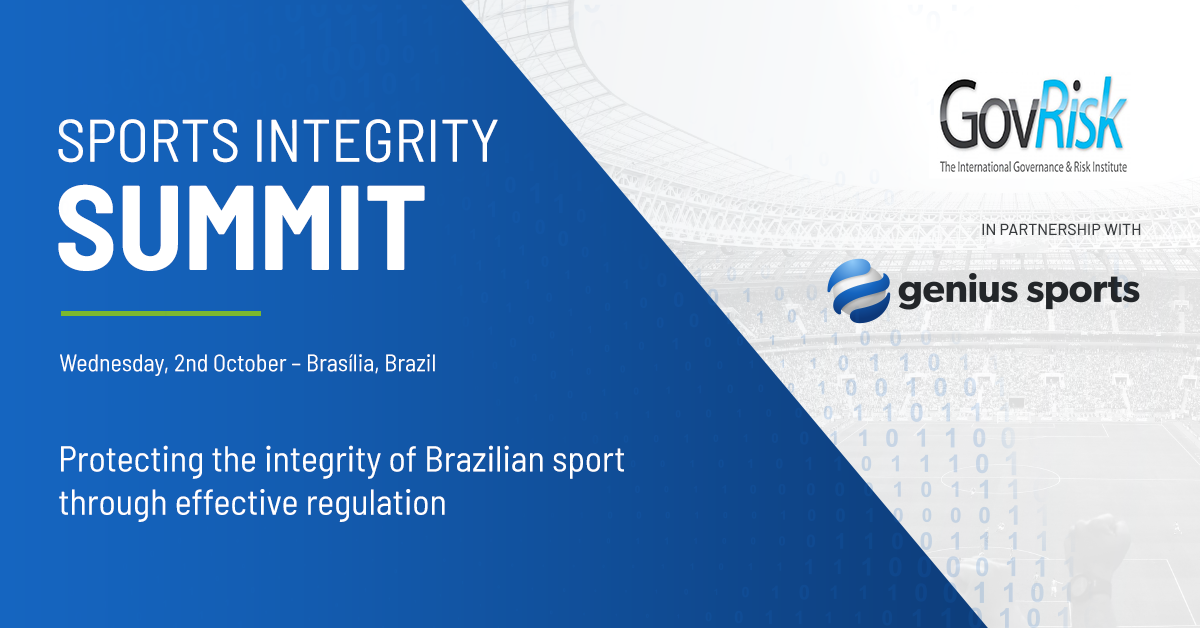 SPORTS INTEGRITY
SUMMIT

Wednesday, 2nd October – Brasília, Brazil

Protecting the integrity of Brazilian sport through effective regulation

GovRisk
The International Governance & Risk Institute

IN PARTNERSHIP WITH

genius sports